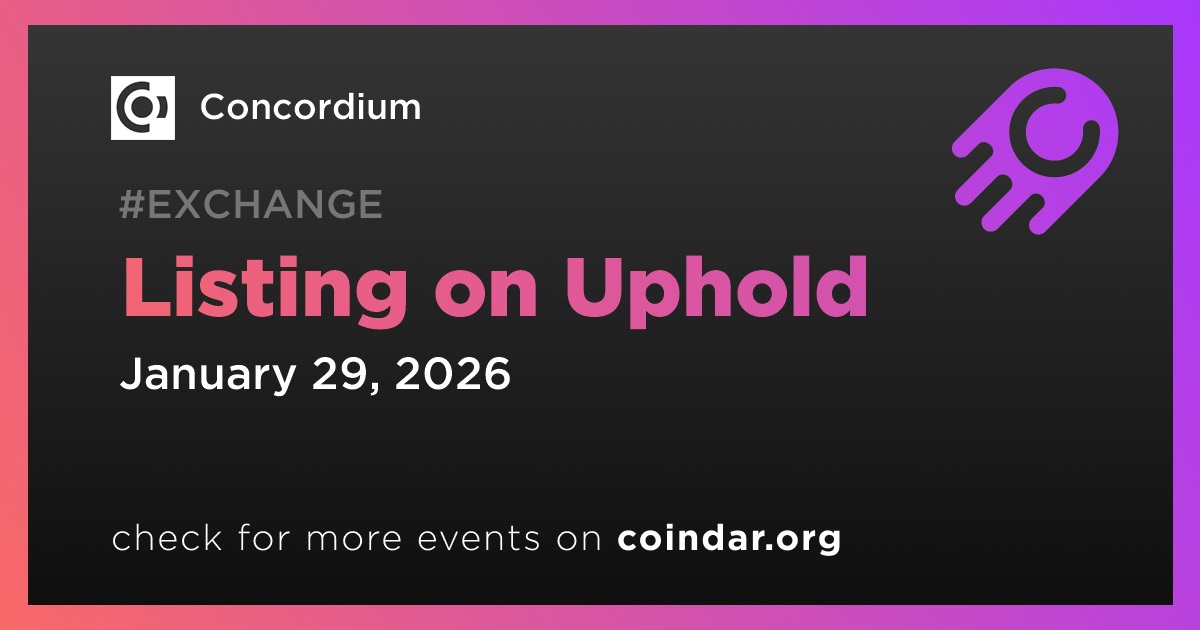 Concordium

#EXCHANGE

Listing on Uphold

January 29, 2026

check for more events on coindar.org